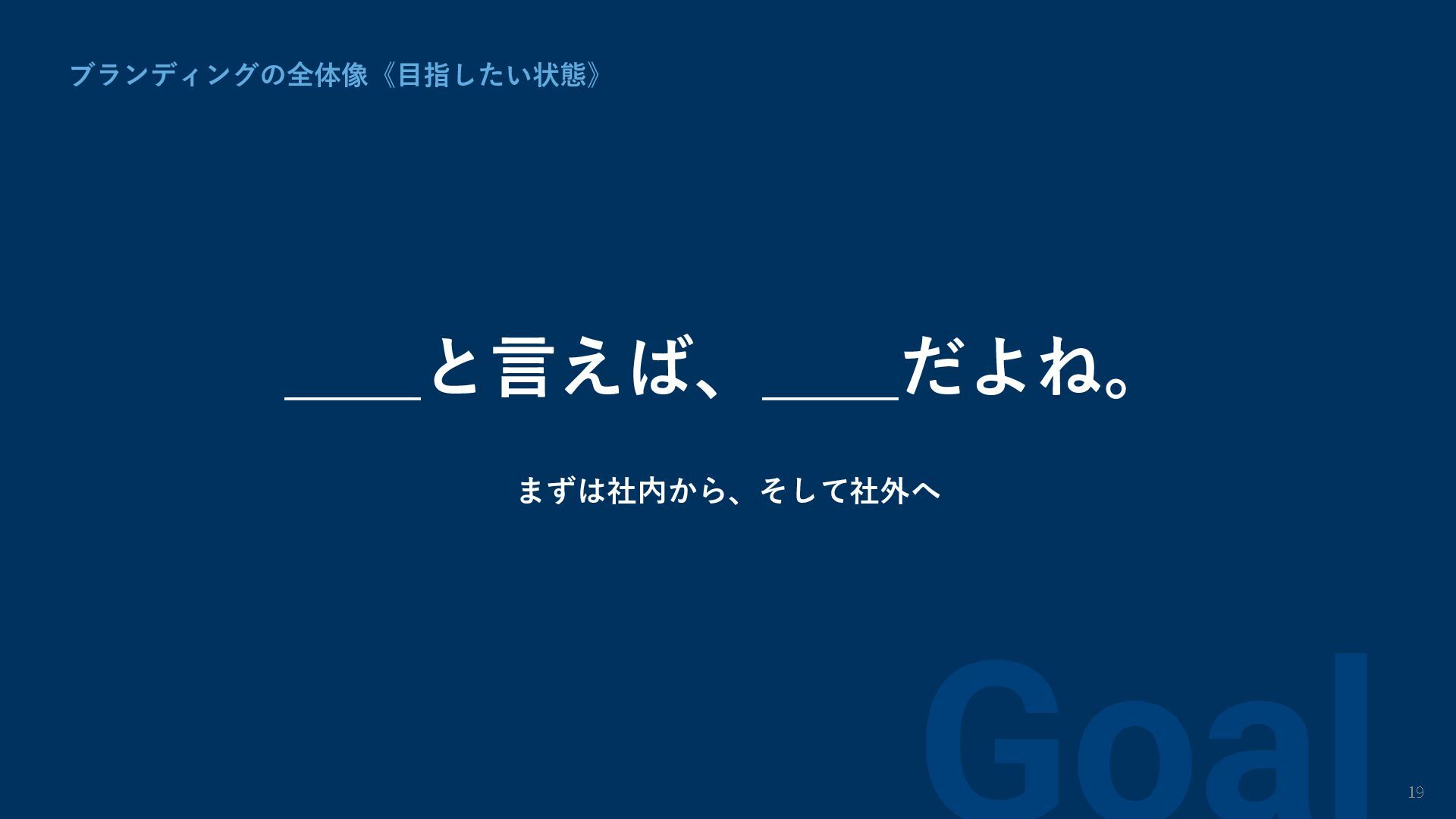 ブランディングの全体像《目指したい状態》

____と言えば、____だよね。

まずは社内から、そして社外へ

Goal

19